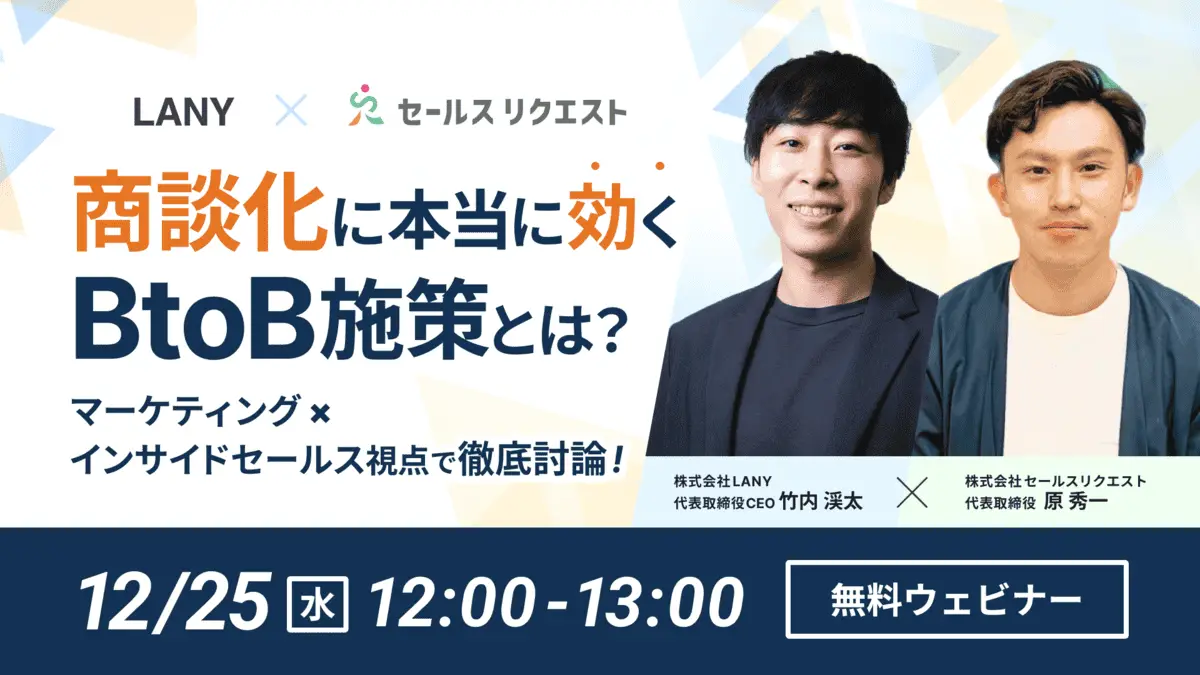 LANY × セールス リクエスト

商談化に本当に効く
BtoB施策とは？

マーケティング ×
インサイドセールス視点で徹底討論！

株式会社LANY
代表取締役CEO 竹内 渓太

×

株式会社セールスリクエスト
代表取締役 原 秀一

12/25 水 12:00 - 13:00

無料ウェビナー